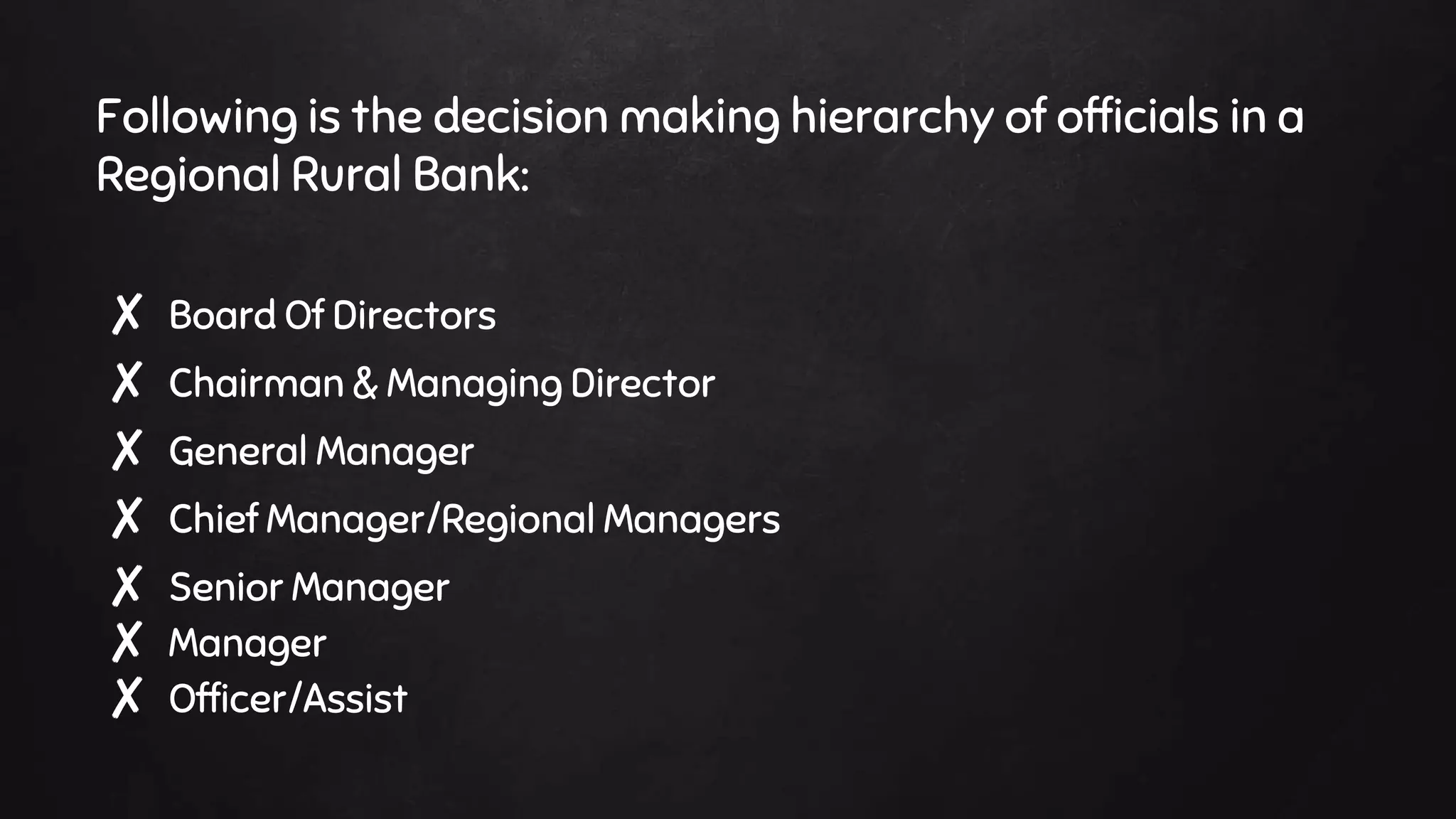 Following is the decision making hierarchy of officials in a Regional Rural Bank:

✗ Board Of Directors
✗ Chairman & Managing Director
✗ General Manager
✗ Chief Manager/Regional Managers
✗ Senior Manager
✗ Manager
✗ Officer/Assist